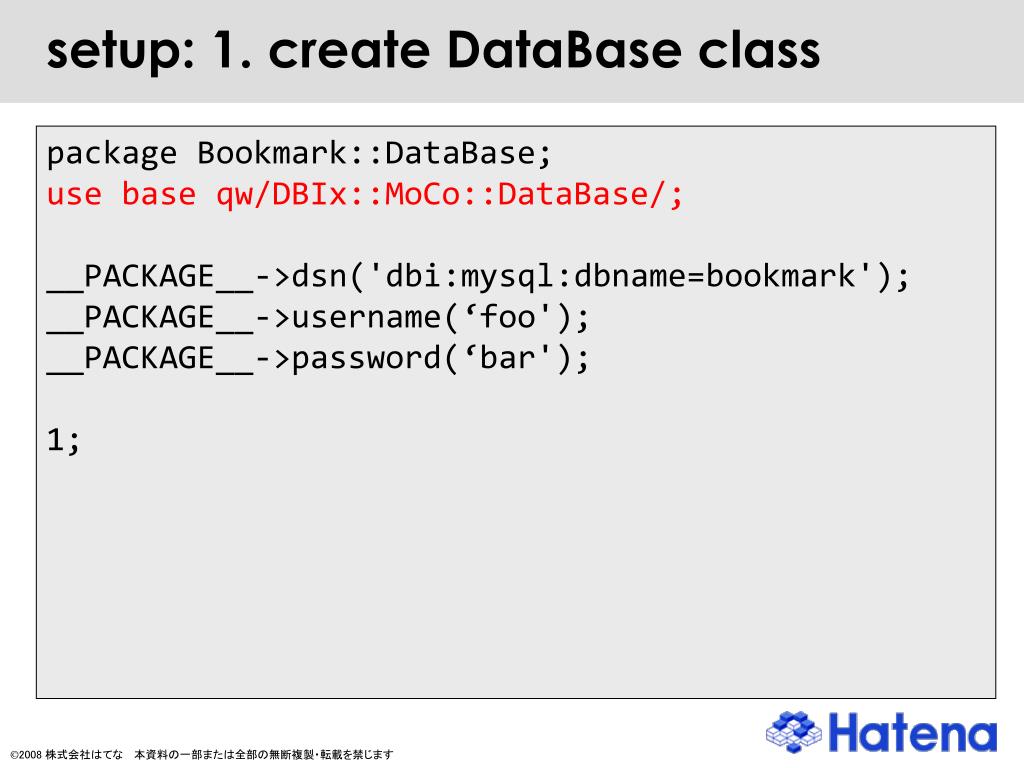 setup: 1. create DataBase class

package Bookmark::DataBase;
use base qw/DBIx::MoCo::DataBase/;

__PACKAGE__->dsn('dbi:mysql:dbname=bookmark');
__PACKAGE__->username(‘foo');
__PACKAGE__->password(‘bar');

1;

©2008 株式会社はてな 本資料の一部または全部の無断複製・転載を禁じます

Hatena